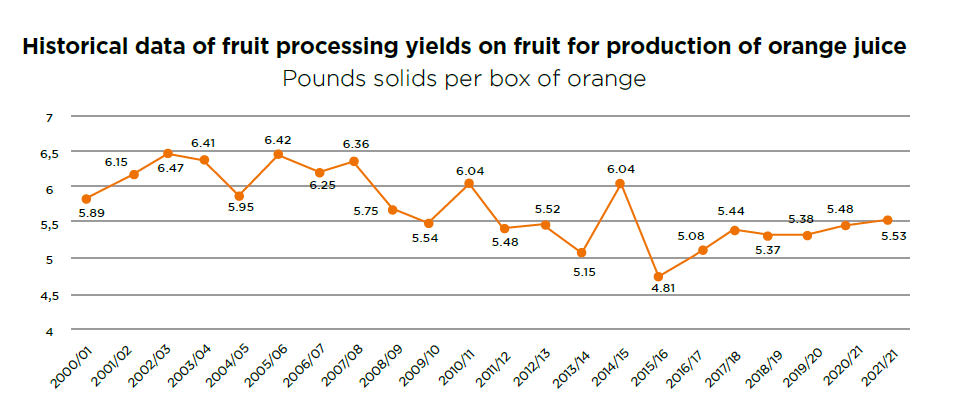 Historical data of fruit processing yields on fruit for production of orange juice
Pounds solids per box of orange

7
6,5
6
5,5
5
4,5
4

5.89
6.15
6.47
6.41
5.95
6.42
6.25
6.36
5.75
5.54
6.04
5.48
5.52
5.15
6.04
4.81
5.08
5.44
5.37
5.38
5.48
5.53

2000/01
2001/02
2002/03
2003/04
2004/05
2005/06
2006/07
2007/08
2008/09
2009/10
2010/11
2011/12
2012/13
2013/14
2014/15
2015/16
2016/17
2017/18
2018/19
2019/20
2020/21
2021/21